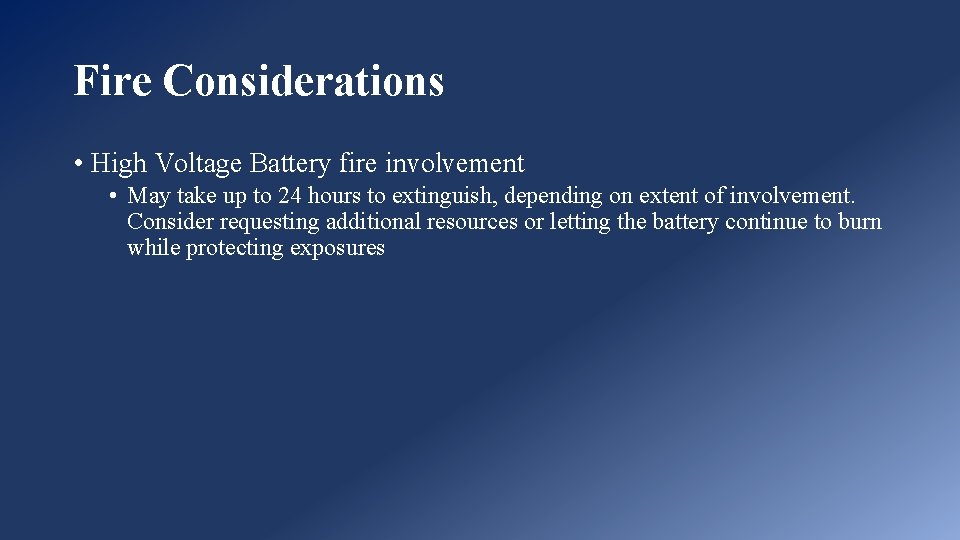 Fire Considerations

• High Voltage Battery fire involvement

• May take up to 24 hours to extinguish, depending on extent of involvement. Consider requesting additional resources or letting the battery continue to burn while protecting exposures